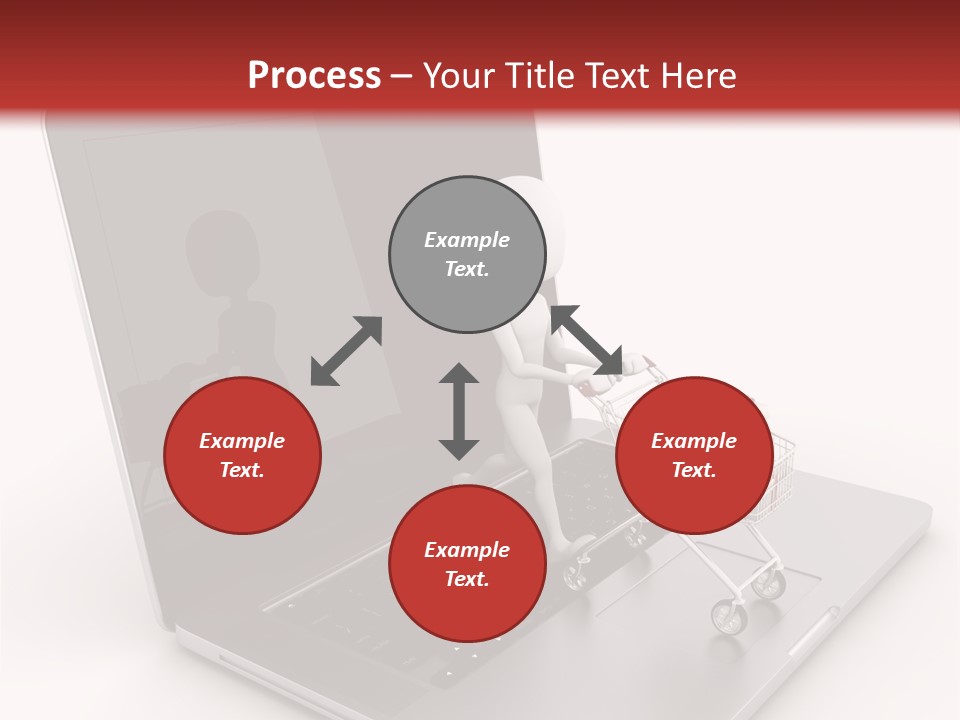 Process – Your Title Text Here

Example Text.

Example Text.

Example Text.

Example Text.